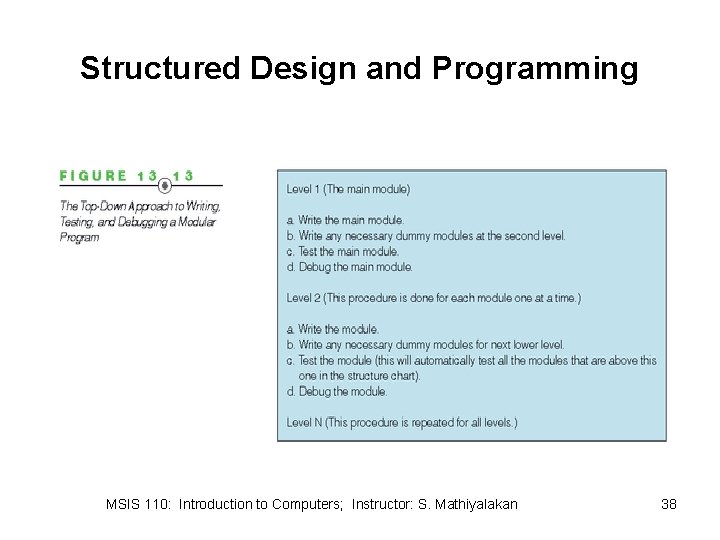 Structured Design and Programming

FIGURE 13 13

The Top-Down Approach to Writing, Testing, and Debugging a Modular Program

Level 1 (The main module)

a. Write the main module.
b. Write any necessary dummy modules at the second level.
c. Test the main module.
d. Debug the main module.

Level 2 (This procedure is done for each module one at a time.)

a. Write the module.
b. Write any necessary dummy modules for next lower level.
c. Test the module (this will automatically test all the modules that are above this one in the structure chart).
d. Debug the module.

Level N (This procedure is repeated for all levels.)

MSIS 110: Introduction to Computers; Instructor: S. Mathiyalakan

38